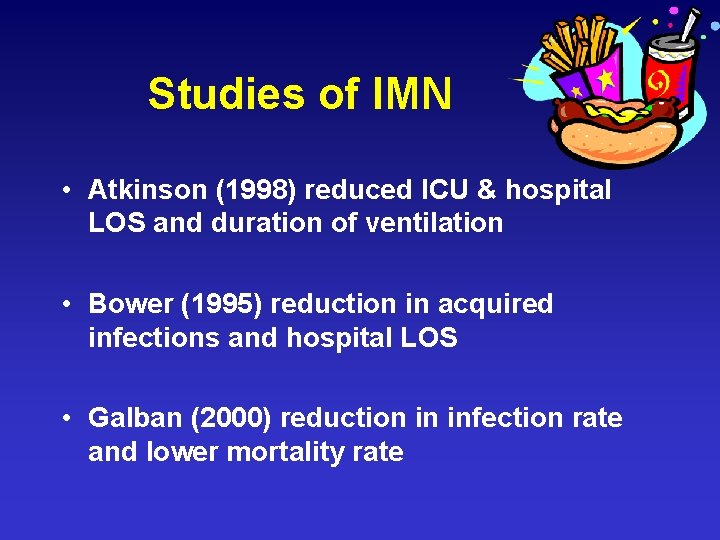 Studies of IMN

• Atkinson (1998) reduced ICU & hospital LOS and duration of ventilation

• Bower (1995) reduction in acquired infections and hospital LOS

• Galban (2000) reduction in infection rate and lower mortality rate